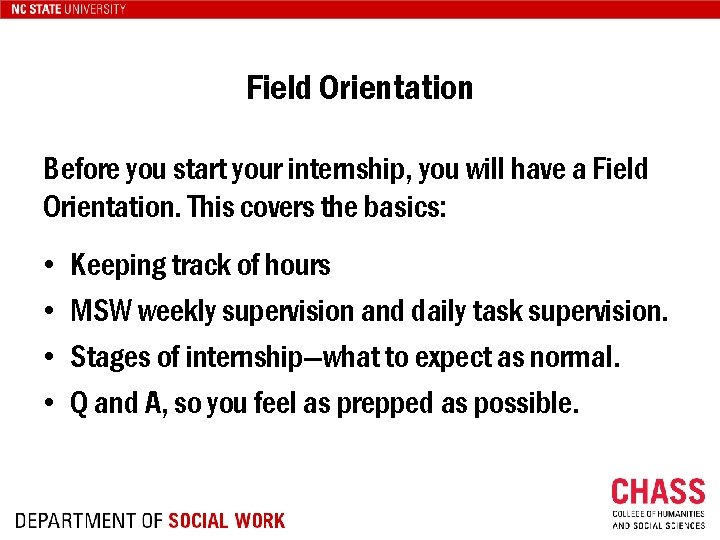 NC STATE UNIVERSITY

Field Orientation

Before you start your internship, you will have a Field Orientation. This covers the basics:

• Keeping track of hours
• MSW weekly supervision and daily task supervision.
• Stages of internship—what to expect as normal.
• Q and A, so you feel as prepped as possible.

DEPARTMENT OF SOCIAL WORK

CHASS
COLLEGE OF HUMANITIES AND SOCIAL SCIENCES